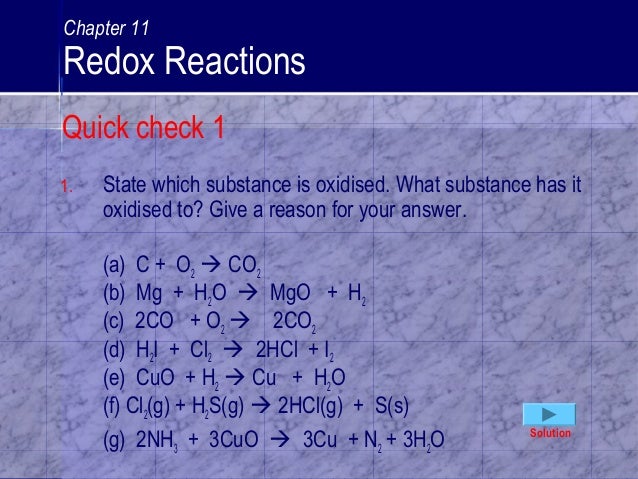 Chapter 11
Redox Reactions

Quick check 1

1. State which substance is oxidised. What substance has it oxidised to? Give a reason for your answer.

(a) $C + O_2 \rightarrow CO_2$
(b) $Mg + H_2O \rightarrow MgO + H_2$
(c) $2CO + O_2 \rightarrow 2CO_2$
(d) $H_2I + Cl_2 \rightarrow 2HCl + I_2$
(e) $CuO + H_2 \rightarrow Cu + H_2O$
(f) $Cl_2(g) + H_2S(g) \rightarrow 2HCl(g) + S(s)$
(g) $2NH_3 + 3CuO \rightarrow 3Cu + N_2 + 3H_2O$

Solution